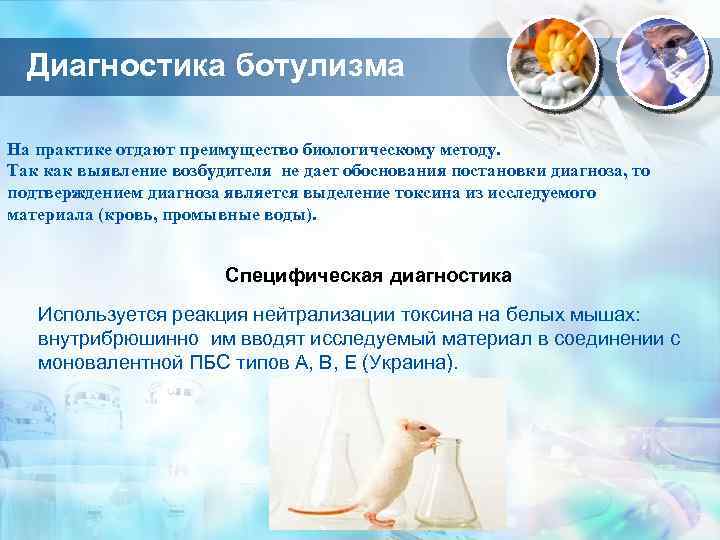 Диагностика ботулизма

На практике отдают преимущество биологическому методу.
Так как выявление возбудителя не дает обоснования постановки диагноза, то подтверждением диагноза является выделение токсина из исследуемого материала (кровь, промывные воды).

Специфическая диагностика

Используется реакция нейтрализации токсина на белых мышах: внутрибрюшинно им вводят исследуемый материал в соединении с моновалентной ПБС типов А, В, Е (Украина).